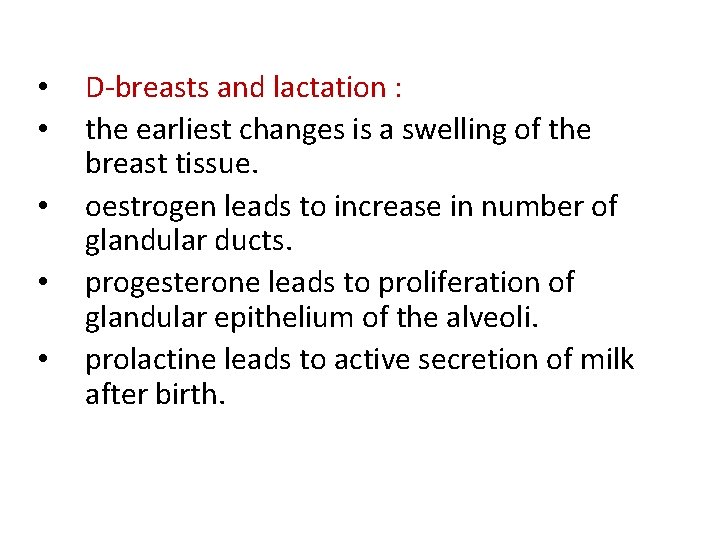 • D-breasts and lactation :
• the earliest changes is a swelling of the breast tissue.
• oestrogen leads to increase in number of glandular ducts.
• progesterone leads to proliferation of glandular epithelium of the alveoli.
• prolactine leads to active secretion of milk after birth.